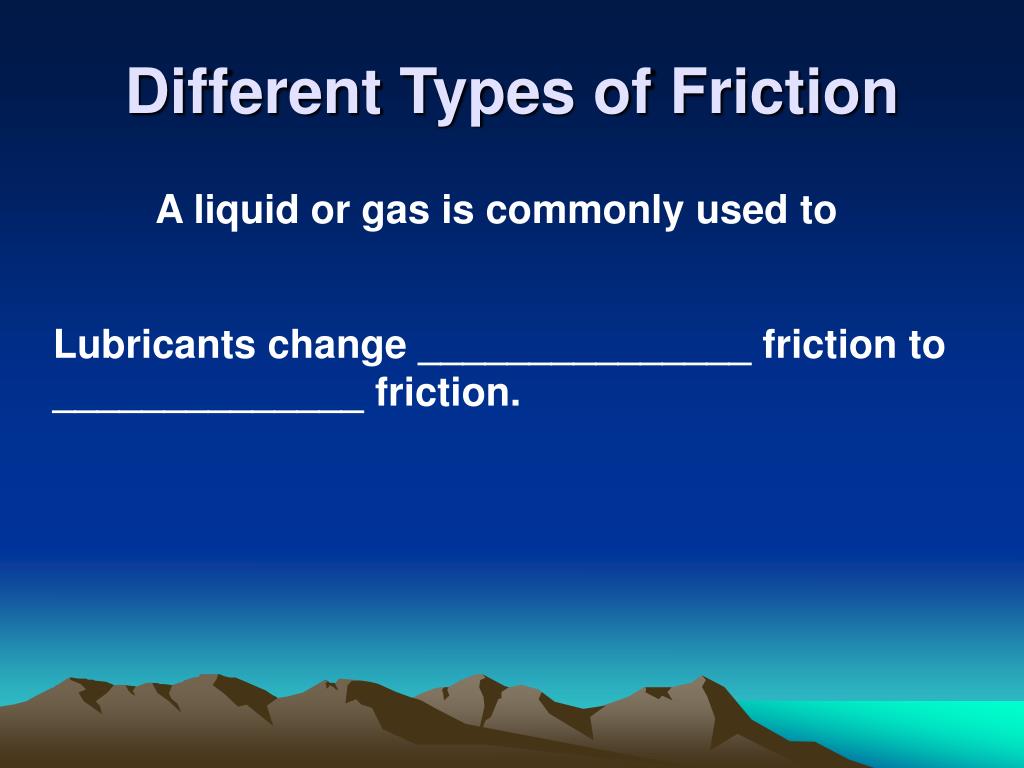 Different Types of Friction

A liquid or gas is commonly used to

Lubricants change _______________ friction to ______________ friction.